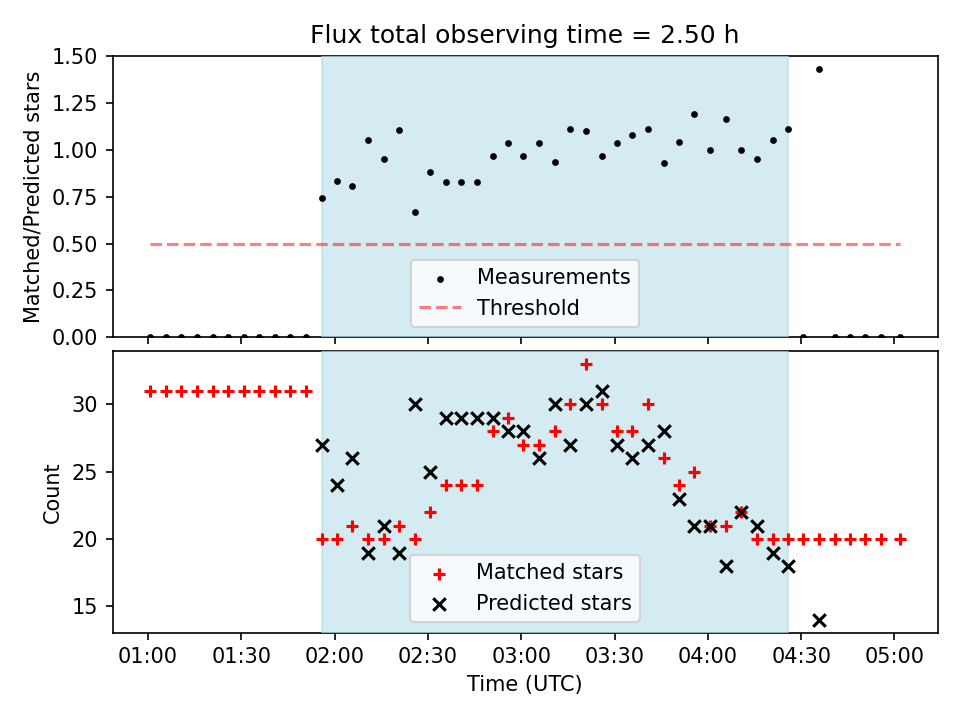 Flux total observing time = 2.50 h

Matched/Predicted stars

1.50
1.25
1.00
0.75
0.50
0.25
0.00

Measurements
Threshold

Count

30
25
20
15

Matched stars
Predicted stars

01:00
01:30
02:00
02:30
03:00
03:30
04:00
04:30
05:00

Time (UTC)